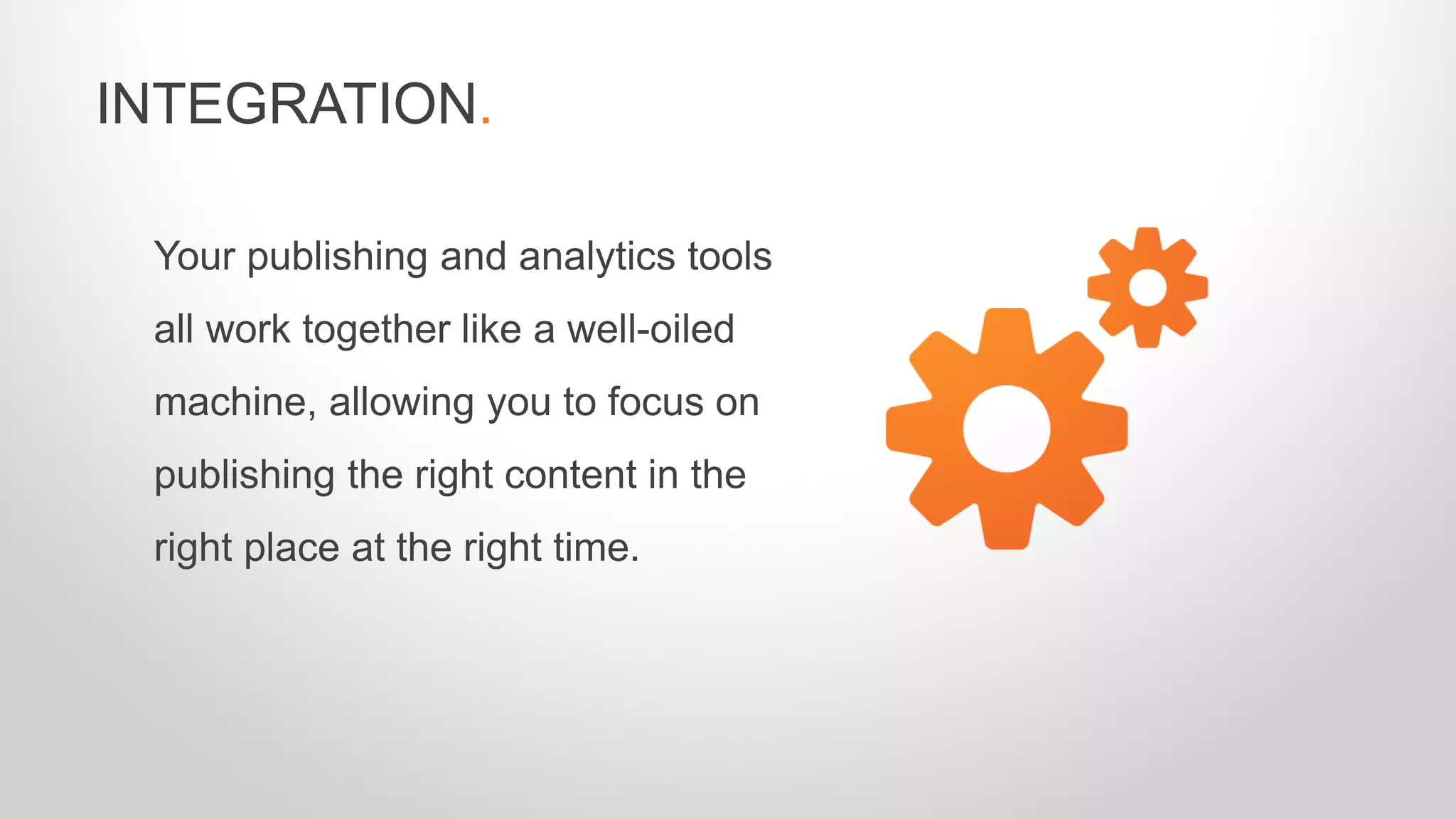 INTEGRATION.

Your publishing and analytics tools all work together like a well-oiled machine, allowing you to focus on publishing the right content in the right place at the right time.